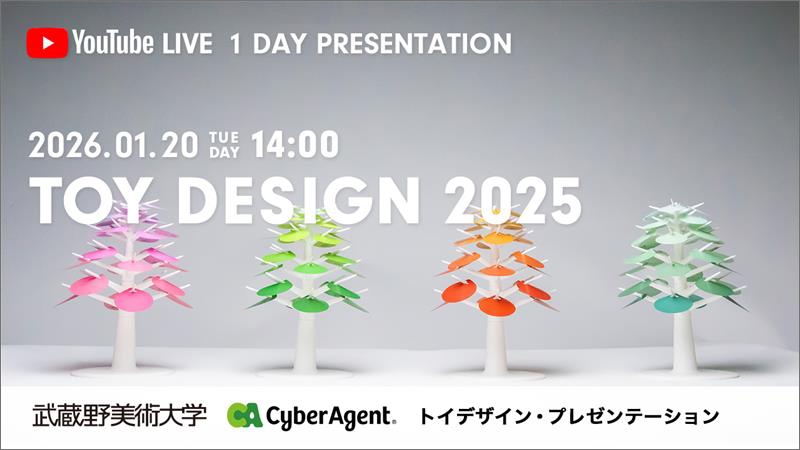 YouTube LIVE 1 DAY PRESENTATION

2026.01.20 TUE DAY 14:00

TOY DESIGN 2025

武蔵野美術大学 CA CyberAgent. トイデザイン・プレゼンテーション